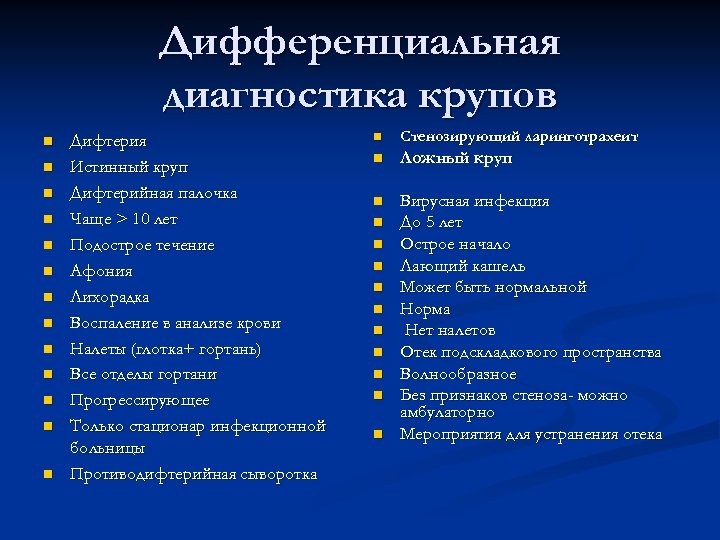 Дифференциальная диагностика крупов

- Дифтерия
- Истинный круп
- Дифтерийная палочка
- Чаще > 10 лет
- Подострое течение
- Афония
- Лихорадка
- Воспаление в анализе крови
- Налеты (глотка+ гортань)
- Все отделы гортани
- Прогрессирующее
- Только стационар инфекционной больницы
- Противодифтерийная сыворотка

- Стенозирующий ларинготрахеит
- Ложный круп

- Вирусная инфекция
- До 5 лет
- Острое начало
- Лающий кашель
- Может быть нормальной
- Норма
- Нет налетов
- Отек подскладкового пространства
- Волнообразное
- Без признаков стеноза- можно амбулаторно
- Мероприятия для устранения отека